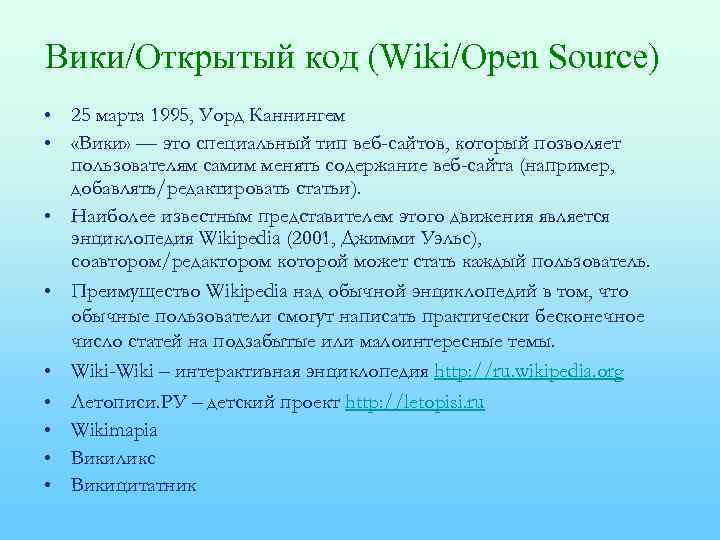 Вики/Открытый код (Wiki/Open Source)

• 25 марта 1995, Уорд Каннингем
• «Вики» — это специальный тип веб-сайтов, который позволяет пользователям самим менять содержание веб-сайта (например, добавлять/редактировать статьи).
• Наиболее известным представителем этого движения является энциклопедия Wikipedia (2001, Джимми Уэльс), соавтором/редактором которой может стать каждый пользователь.
• Преимущество Wikipedia над обычной энциклопедий в том, что обычные пользователи смогут написать практически бесконечное число статей на подзабытые или малоинтересные темы.
• Wiki-Wiki – интерактивная энциклопедия http://ru.wikipedia.org
• Летописи.РУ – детский проект http://letopisi.ru
• Wikimapia
• Викиликс
• Викицитатник